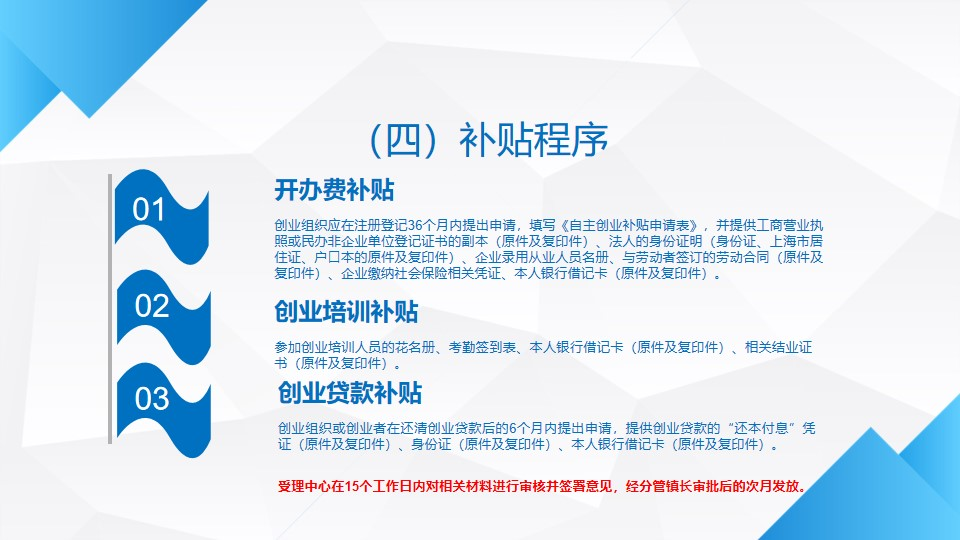 （四）补贴程序

01

开办费补贴

创业组织应在注册登记36个月内提出申请，填写《自主创业补贴申请表》，并提供工商营业执照或民办非企业单位登记证书的副本（原件及复印件）、法人的身份证明（身份证、上海市居住证、户口本的原件及复印件）、企业录用从业人员名册、与劳动者签订的劳动合同（原件及复印件）、企业缴纳社会保险相关凭证、本人银行借记卡（原件及复印件）。

02

创业培训补贴

参加创业培训人员的花名册、考勤签到表、本人银行借记卡（原件及复印件）、相关结业证书（原件及复印件）。

03

创业贷款补贴

创业组织或创业者在还清创业贷款后的6个月内提出申请，提供创业贷款的“还本付息”凭证（原件及复印件）、身份证（原件及复印件）、本人银行借记卡（原件及复印件）。

受理中心在15个工作日内对相关材料进行审核并签署意见，经分管镇长审批后的次月发放。